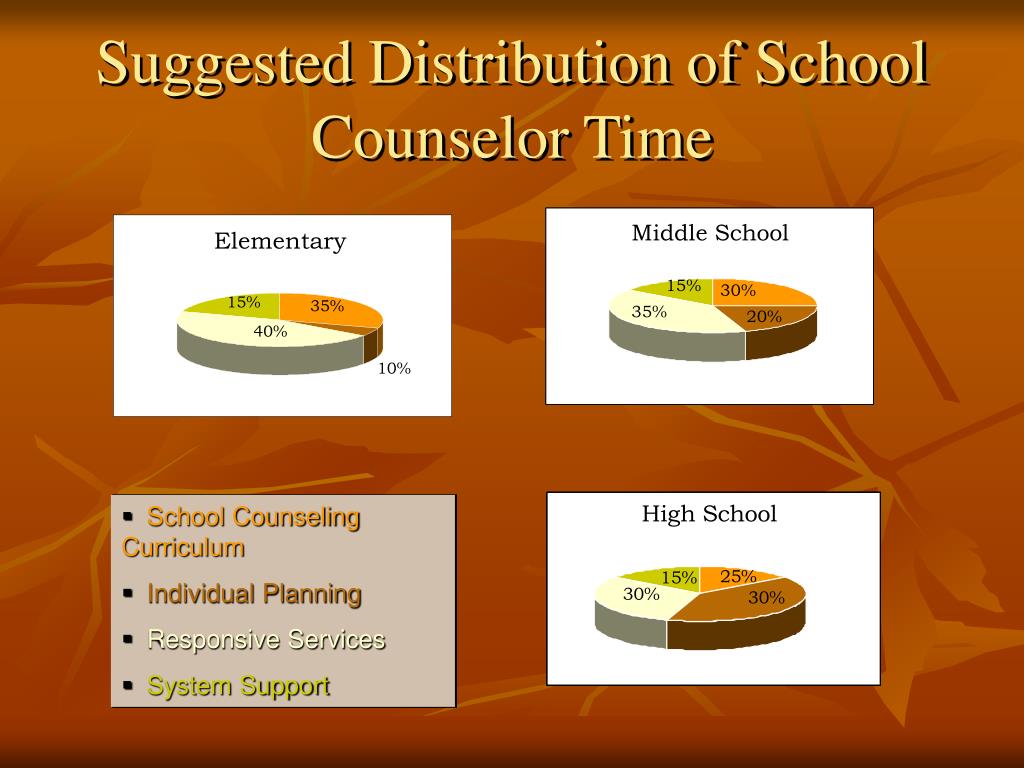 Suggested Distribution of School Counselor Time

Elementary

15%
35%
40%
10%

Middle School

15%
30%
35%
20%

▪ School Counseling Curriculum
▪ Individual Planning
▪ Responsive Services
▪ System Support

High School

15%
25%
30%
30%